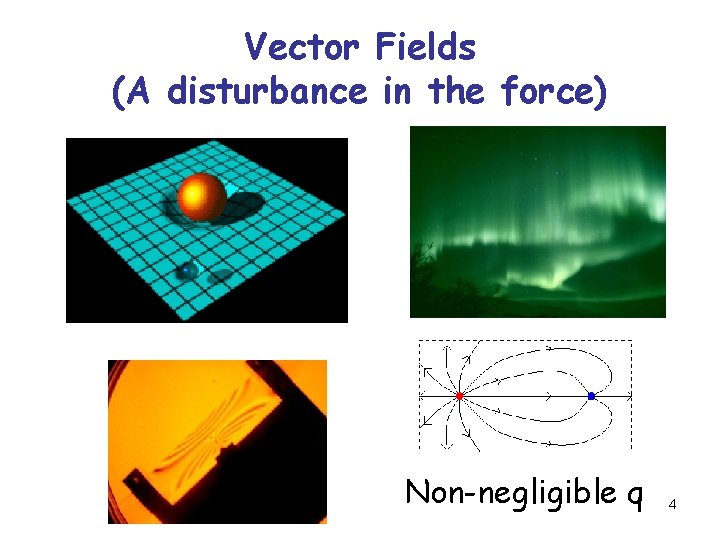 Vector Fields
(A disturbance in the force)

Non-negligible q

4